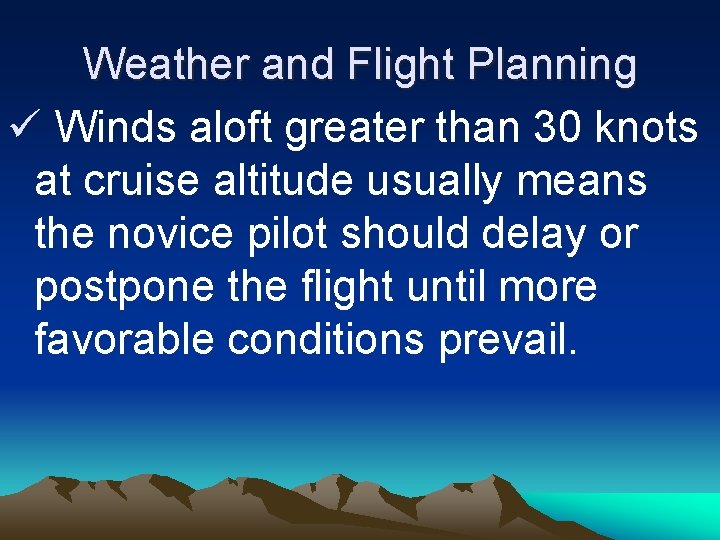 Weather and Flight Planning

✓ Winds aloft greater than 30 knots at cruise altitude usually means the novice pilot should delay or postpone the flight until more favorable conditions prevail.